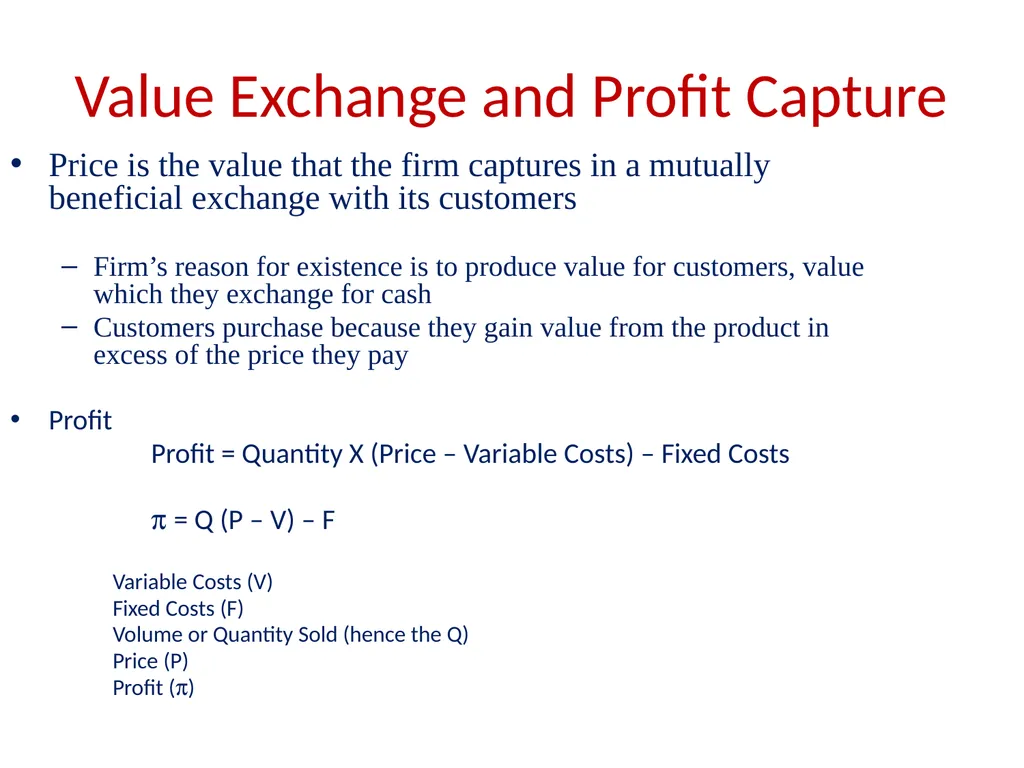 Value Exchange and Profit Capture

• Price is the value that the firm captures in a mutually beneficial exchange with its customers

– Firm’s reason for existence is to produce value for customers, value which they exchange for cash
– Customers purchase because they gain value from the product in excess of the price they pay

• Profit

Profit = Quantity X (Price – Variable Costs) – Fixed Costs

$\pi$ = Q (P – V) – F

Variable Costs (V)
Fixed Costs (F)
Volume or Quantity Sold (hence the Q)
Price (P)
Profit ($\pi$)